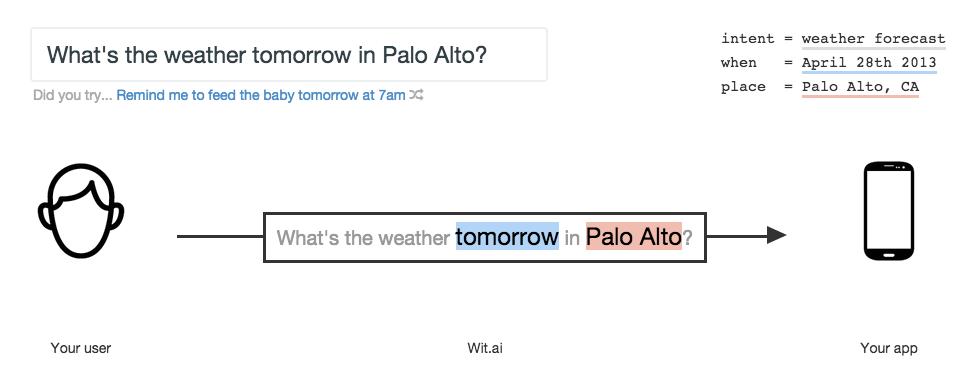 What's the weather tomorrow in Palo Alto?

Did you try... Remind me to feed the baby tomorrow at 7am

intent = weather forecast
when = April 28th 2013
place = Palo Alto, CA

What's the weather tomorrow in Palo Alto?

Your user

Wit.ai

Your app